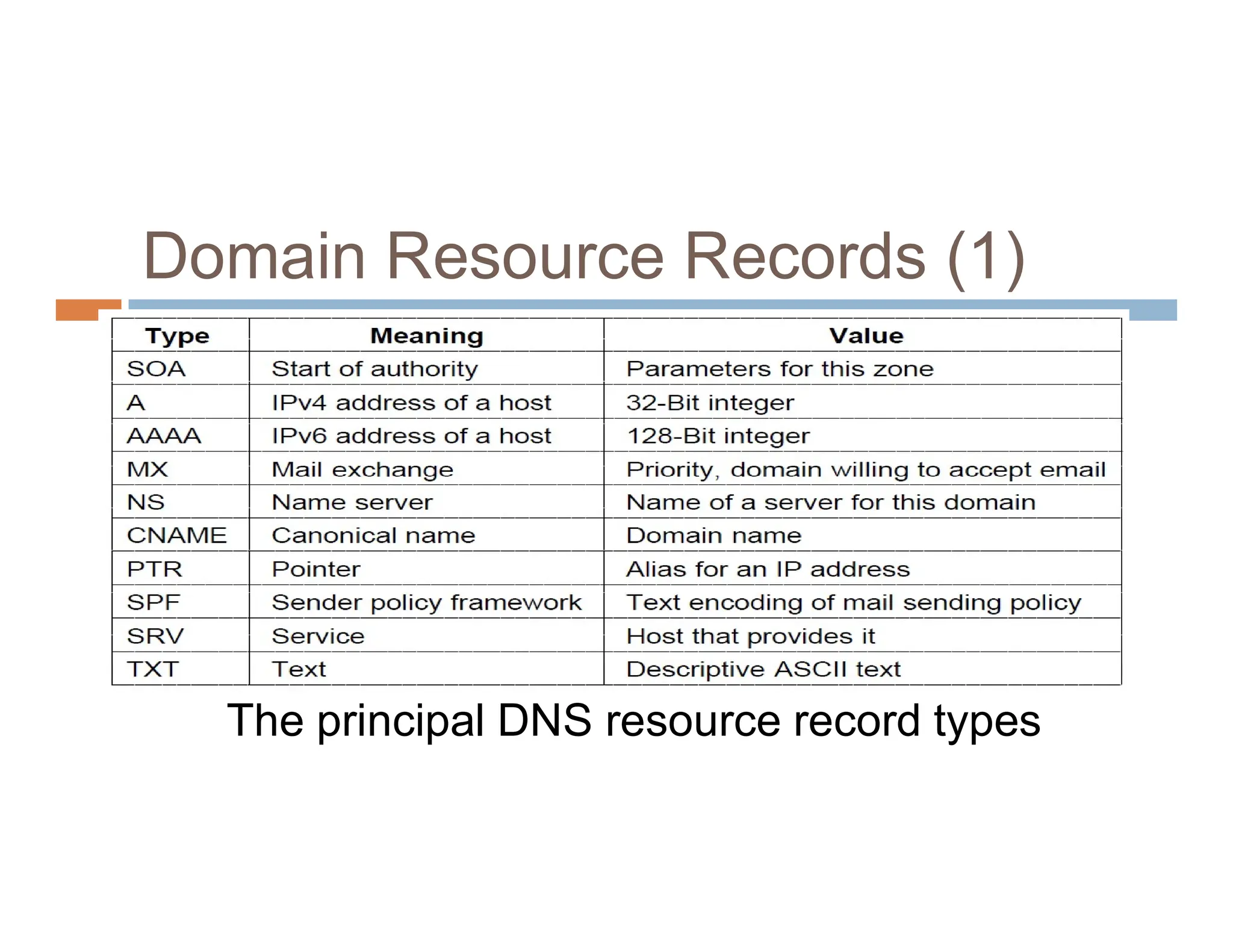 Domain Resource Records (1)

| Type | Meaning | Value |
|---|---|---|
| SOA | Start of authority | Parameters for this zone |
| A | IPv4 address of a host | 32-Bit integer |
| AAAA | IPv6 address of a host | 128-Bit integer |
| MX | Mail exchange | Priority, domain willing to accept email |
| NS | Name server | Name of a server for this domain |
| CNAME | Canonical name | Domain name |
| PTR | Pointer | Alias for an IP address |
| SPF | Sender policy framework | Text encoding of mail sending policy |
| SRV | Service | Host that provides it |
| TXT | Text | Descriptive ASCII text |

The principal DNS resource record types